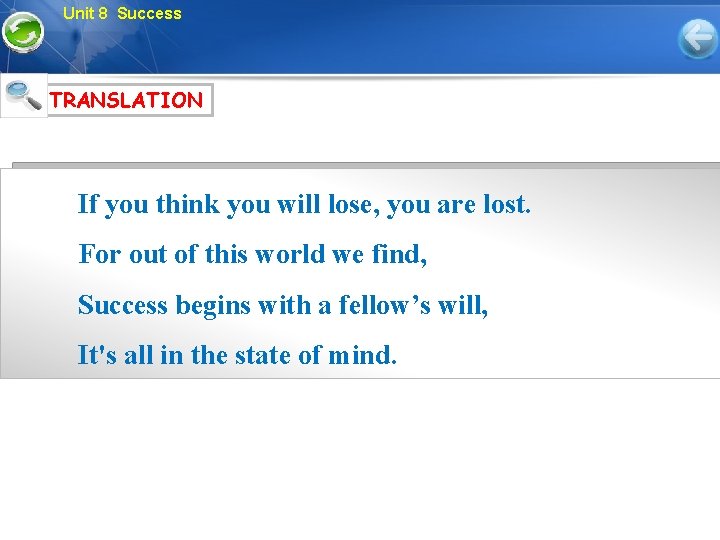 Unit 8 Success

TRANSLATION

If you think you will lose, you are lost.

For out of this world we find,

Success begins with a fellow’s will,

It's all in the state of mind.